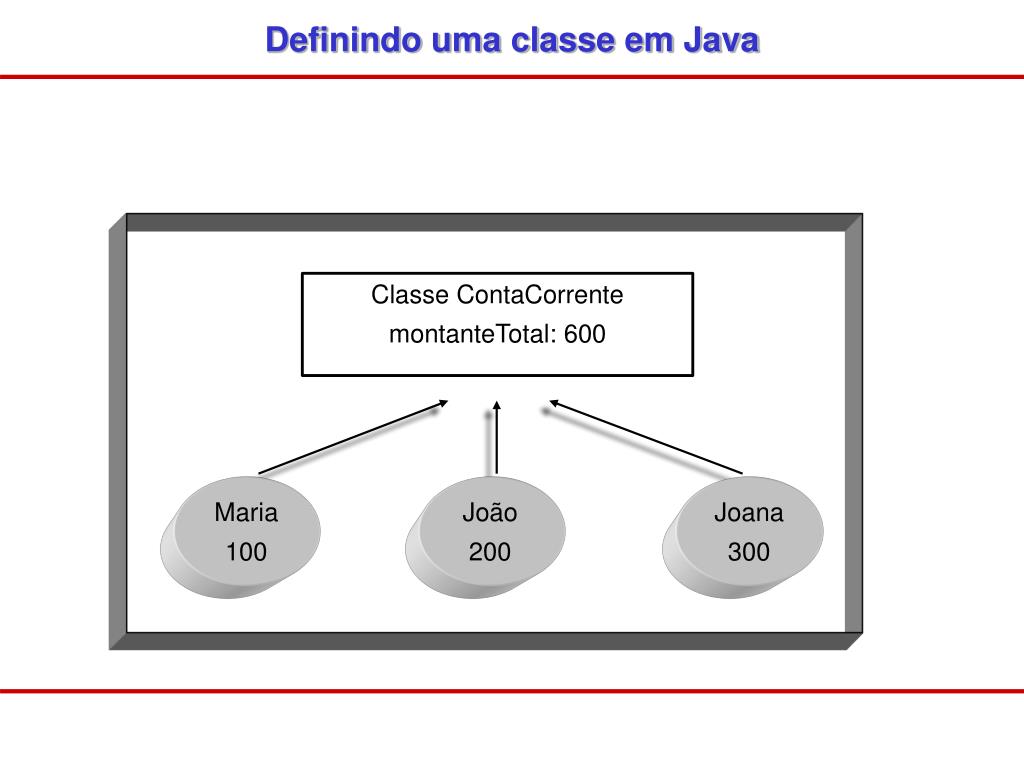 Definindo uma classe em Java

Classe ContaCorrente
montanteTotal: 600

Maria
100

João
200

Joana
300